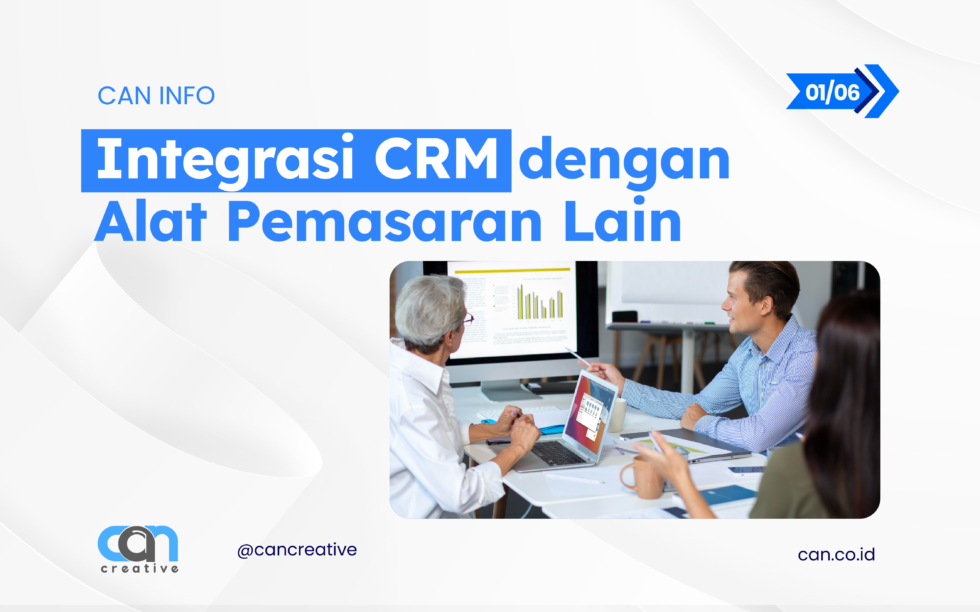 CAN INFO

01/06

Integrasi CRM dengan Alat Pemasaran Lain

can creative

@cancreative

can.co.id